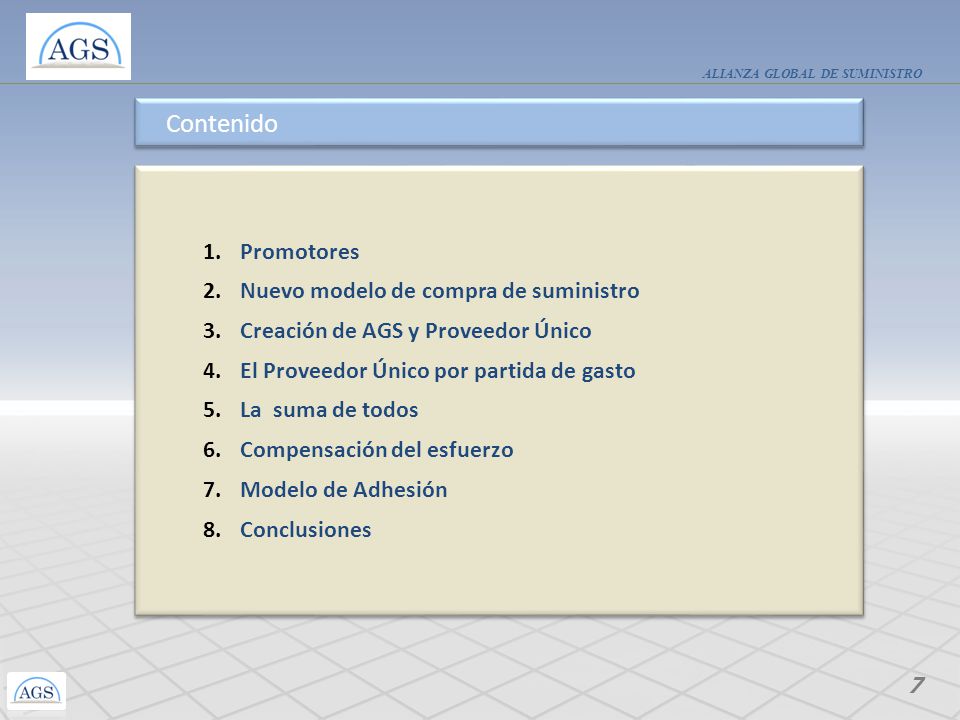 AGS

ALIANZA GLOBAL DE SUMINISTRO

Contenido

1. Promotores
2. Nuevo modelo de compra de suministro
3. Creación de AGS y Proveedor Único
4. El Proveedor Único por partida de gasto
5. La suma de todos
6. Compensación del esfuerzo
7. Modelo de Adhesión
8. Conclusiones

AGS

7